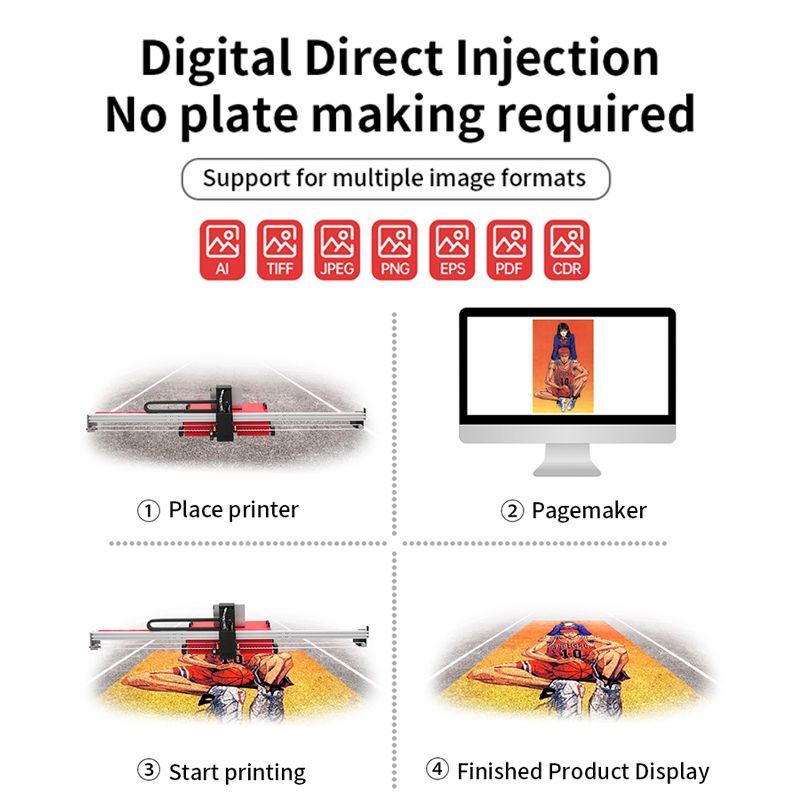 Digital Direct Injection
No plate making required

Support for multiple image formats

AI
TIFF
JPEG
PNG
EPS
PDF
CDR

① Place printer

② Pagemaker

③ Start printing

④ Finished Product Display